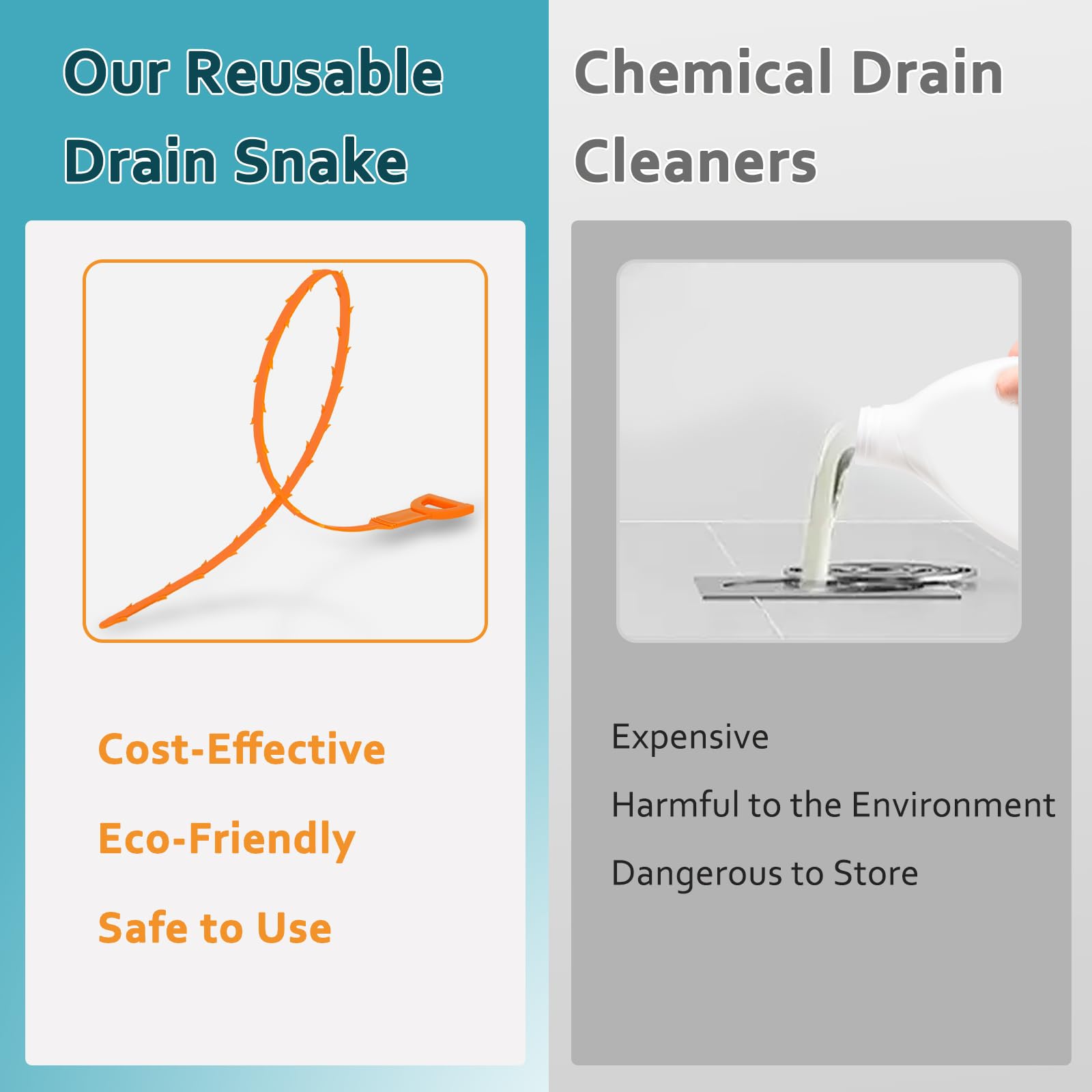 Our Reusable Drain Snake

Cost-Effective

Eco-Friendly

Safe to Use

Chemical Drain Cleaners

Expensive

Harmful to the Environment

Dangerous to Store